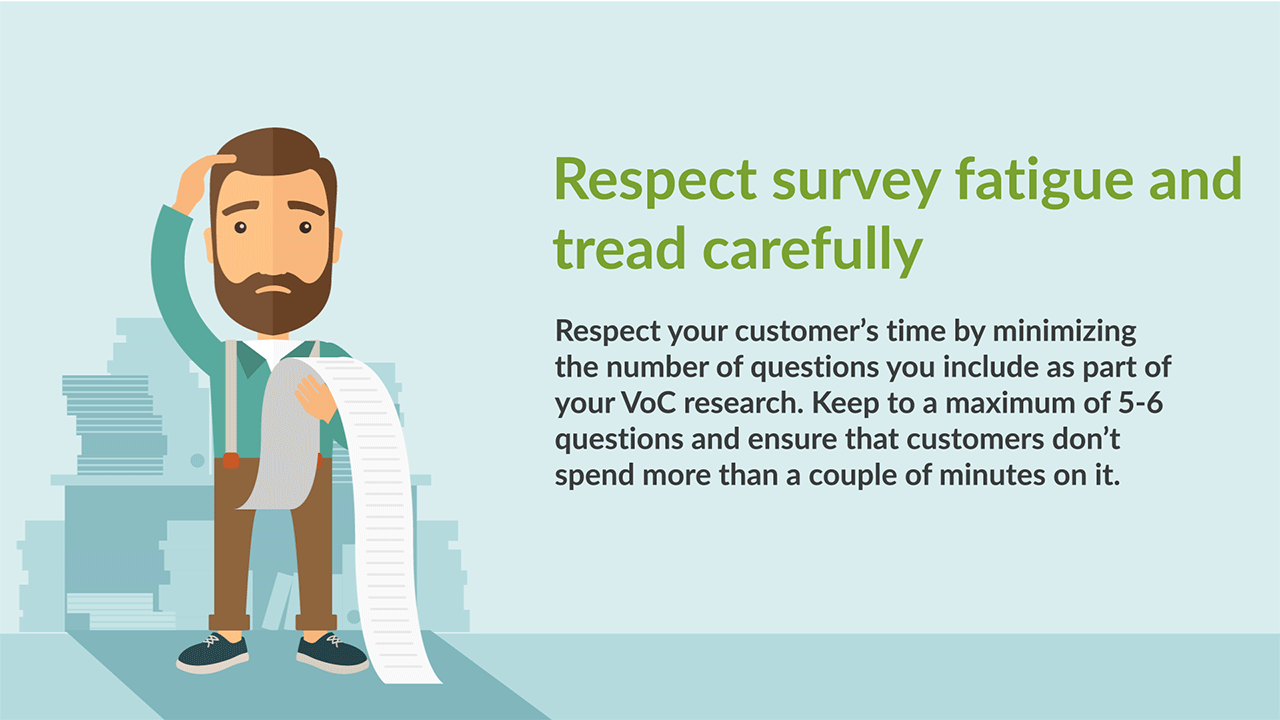 Respect survey fatigue and tread carefully

Respect your customer’s time by minimizing the number of questions you include as part of your VoC research. Keep to a maximum of 5-6 questions and ensure that customers don’t spend more than a couple of minutes on it.